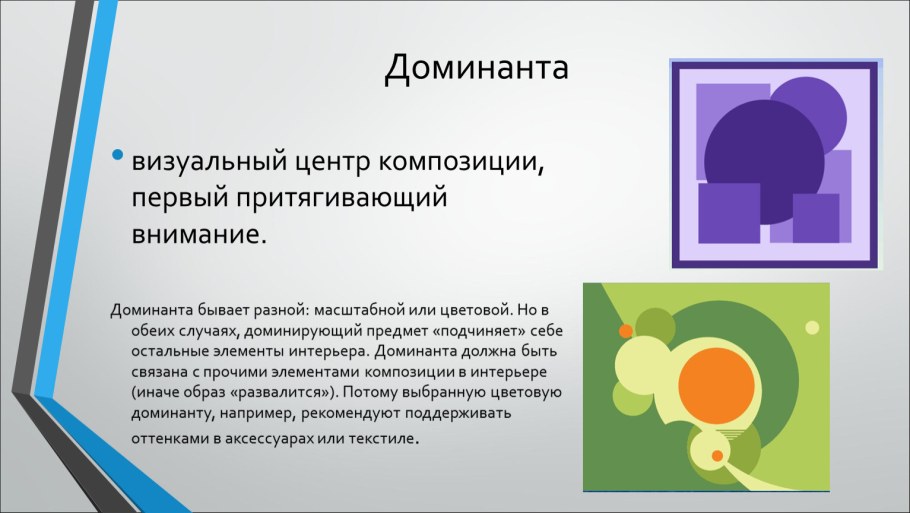 Доминанта

• визуальный центр композиции, первый притягивающий внимание.

Доминанта бывает разной: масштабной или цветовой. Но в обеих случаях, доминирующий предмет «подчиняет» себе остальные элементы интерьера. Доминанта должна быть связана с прочими элементами композиции в интерьере (иначе образ «развалится»). Потому выбранную цветовую доминанту, например, рекомендуют поддерживать оттенками в аксессуарах или текстиле.